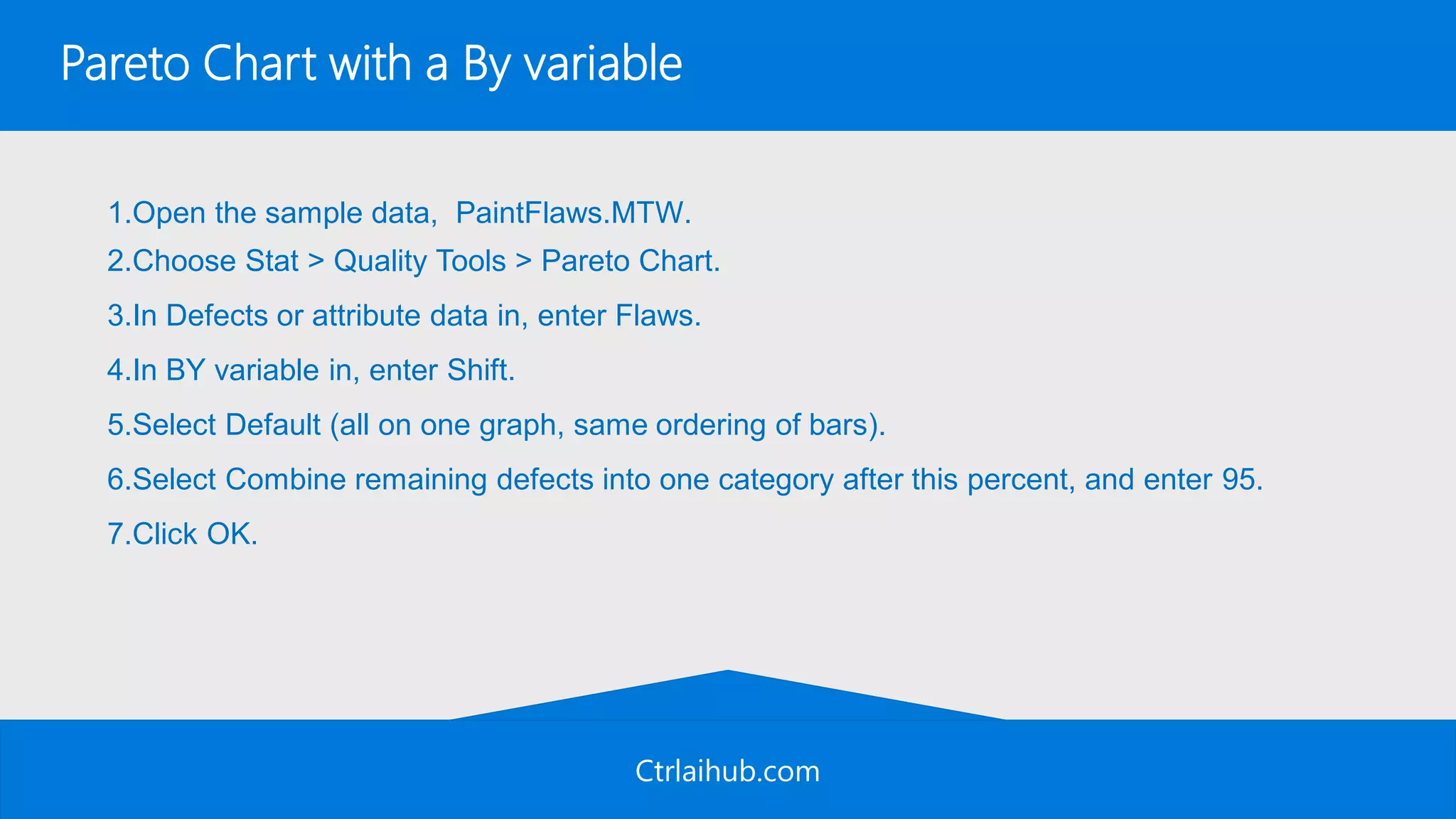 Pareto Chart with a By variable

1.Open the sample data,  PaintFlaws.MTW.

2.Choose Stat > Quality Tools > Pareto Chart.

3.In Defects or attribute data in, enter Flaws.

4.In BY variable in, enter Shift.

5.Select Default (all on one graph, same ordering of bars).

6.Select Combine remaining defects into one category after this percent, and enter 95.

7.Click OK.

Ctrlaihub.com